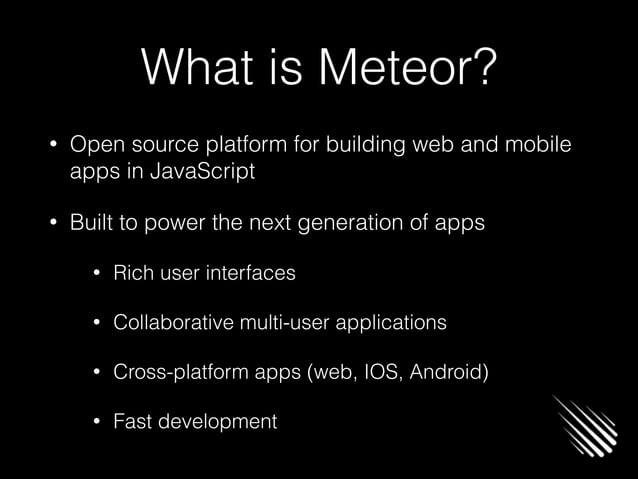 What is Meteor?

• Open source platform for building web and mobile apps in JavaScript

• Built to power the next generation of apps

• Rich user interfaces

• Collaborative multi-user applications

• Cross-platform apps (web, IOS, Android)

• Fast development